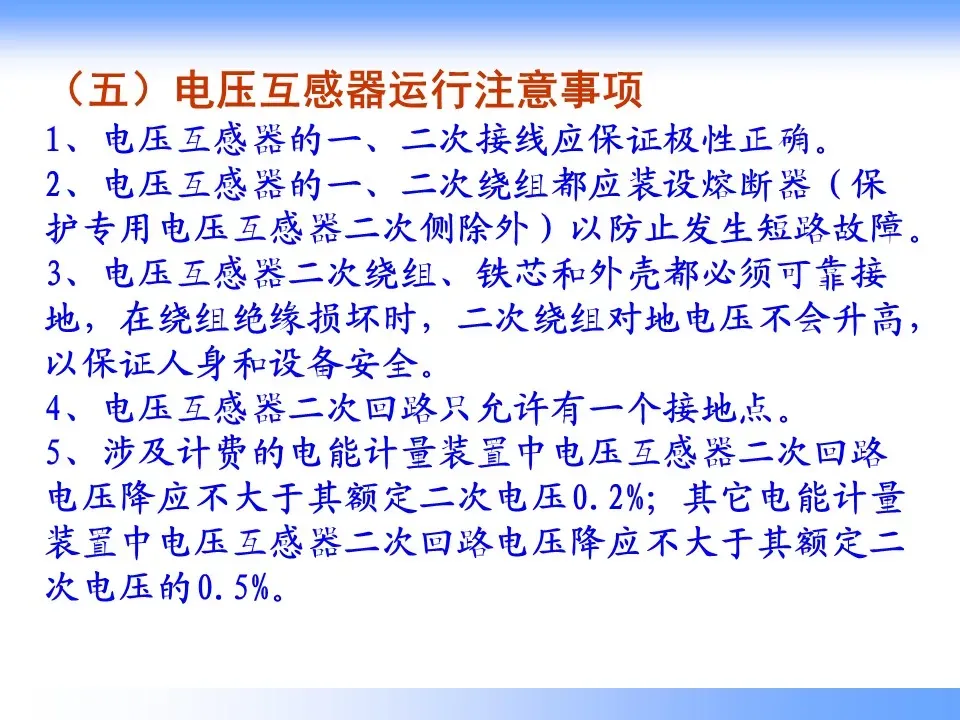 （五）电压互感器运行注意事项

1、电压互感器的一、二次接线应保证极性正确。

2、电压互感器的一、二次绕组都应装设熔断器（保护专用电压互感器二次侧除外）以防止发生短路故障。

3、电压互感器二次绕组、铁芯和外壳都必须可靠接地，在绕组绝缘损坏时，二次绕组对地电压不会升高，以保证人身和设备安全。

4、电压互感器二次回路只允许有一个接地点。

5、涉及计费的电能计量装置中电压互感器二次回路电压降应不大于其额定二次电压0.2%；其它电能计量装置中电压互感器二次回路电压降应不大于其额定二次电压的0.5%。